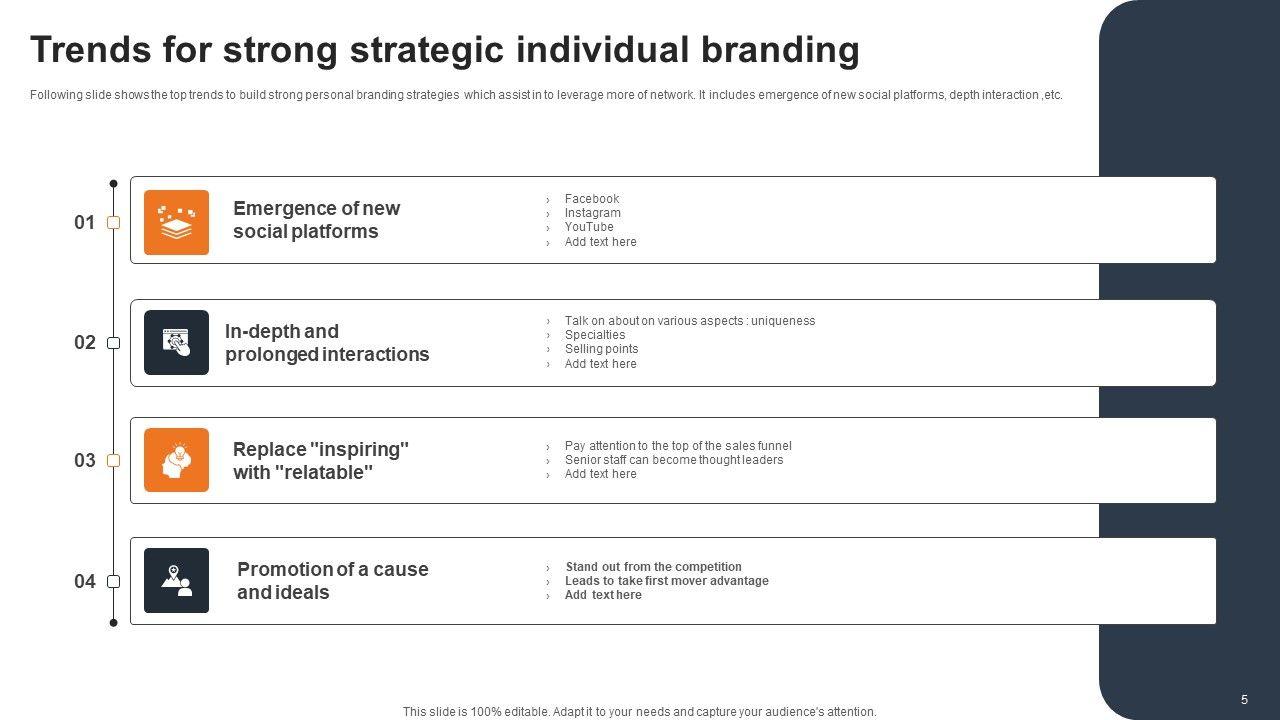 Trends for strong strategic individual branding

Following slide shows the top trends to build strong personal branding strategies which assist in to leverage more of network. It includes emergence of new social platforms, depth interaction ,etc.

01

Emergence of new social platforms

› Facebook
› Instagram
› YouTube
› Add text here

02

In-depth and prolonged interactions

› Talk on about on various aspects : uniqueness
› Specialties
› Selling points
› Add text here

03

Replace "inspiring" with "relatable"

› Pay attention to the top of the sales funnel
› Senior staff can become thought leaders
› Add text here

04

Promotion of a cause and ideals

› Stand out from the competition
› Leads to take first mover advantage
› Add text here

This slide is 100% editable. Adapt it to your needs and capture your audience's attention.

5